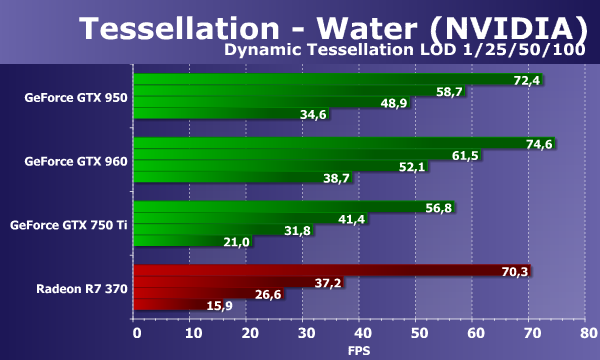 Tessellation - Water (NVIDIA)
Dynamic Tessellation LOD 1/25/50/100

GeForce GTX 950
72,4
58,7
48,9
34,6

GeForce GTX 960
74,6
61,5
52,1
38,7

GeForce GTX 750 Ti
56,8
41,4
31,8
21,0

Radeon R7 370
70,3
37,2
26,6
15,9

0 10 20 30 40 50 60 70 80
FPS